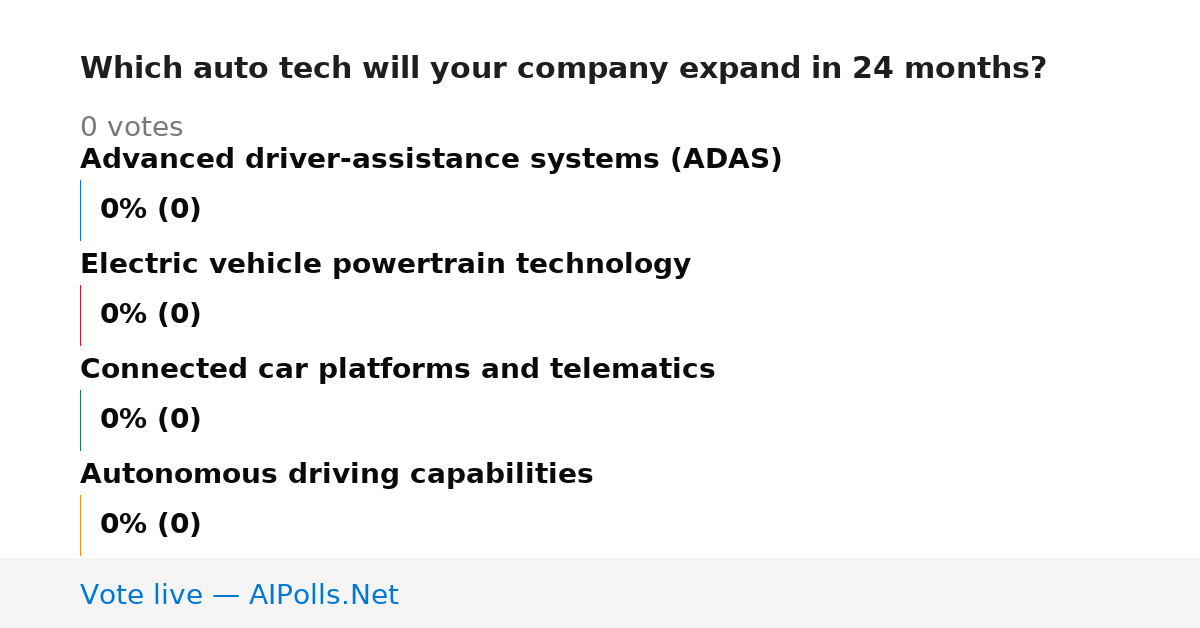 Which auto tech will your company expand in 24 months?

0 votes

Advanced driver-assistance systems (ADAS)

0% (0)

Electric vehicle powertrain technology

0% (0)

Connected car platforms and telematics

0% (0)

Autonomous driving capabilities

0% (0)

Vote live — AIPolls.Net